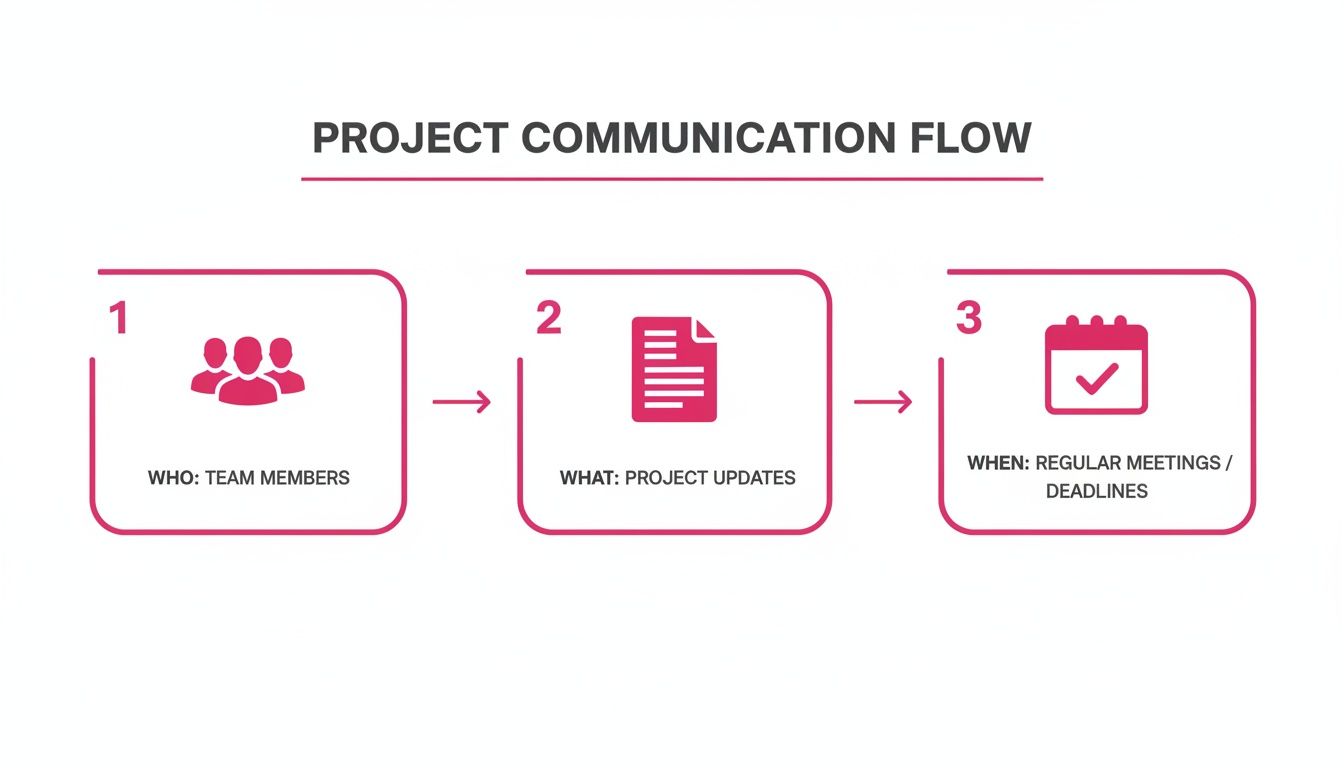 PROJECT COMMUNICATION FLOW

1

WHO: TEAM MEMBERS

2

WHAT: PROJECT UPDATES

3

WHEN: REGULAR MEETINGS / DEADLINES